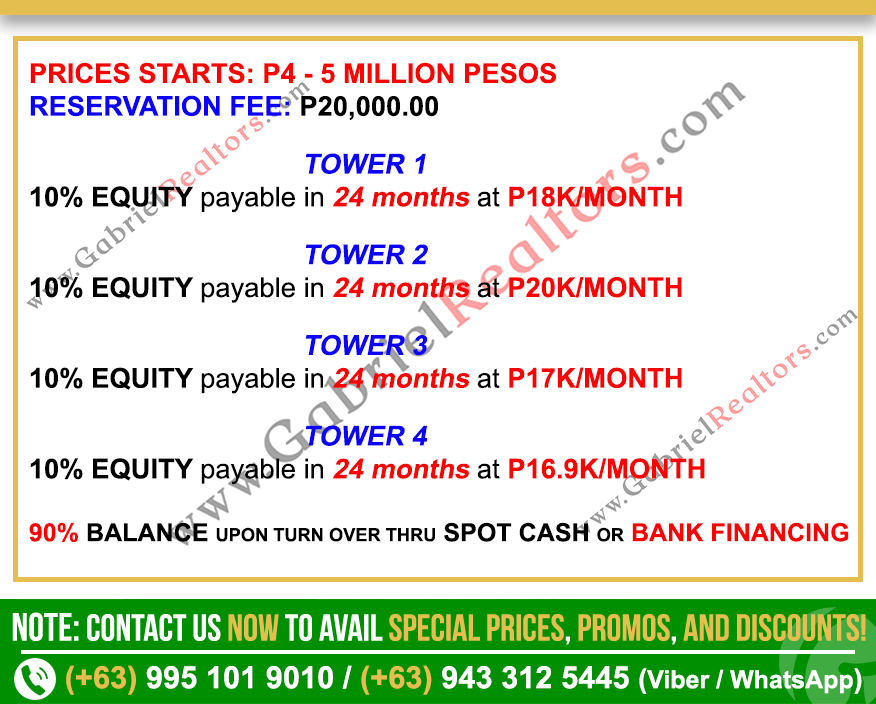 PRICES STARTS: P4 - 5 MILLION PESOS
RESERVATION FEE: P20,000.00

TOWER 1
10% EQUITY payable in 24 months at P18K/MONTH

TOWER 2
10% EQUITY payable in 24 months at P20K/MONTH

TOWER 3
10% EQUITY payable in 24 months at P17K/MONTH

TOWER 4
10% EQUITY payable in 24 months at P16.9K/MONTH

90% BALANCE UPON TURN OVER THRU SPOT CASH OR BANK FINANCING

www.GabrielRealtors.com
www.GabrielRealtors.com
www.GabrielRealtors.com

NOTE: CONTACT US NOW TO AVAIL SPECIAL PRICES, PROMOS, AND DISCOUNTS!
(+63) 995 101 9010 / (+63) 943 312 5445 (Viber / WhatsApp)